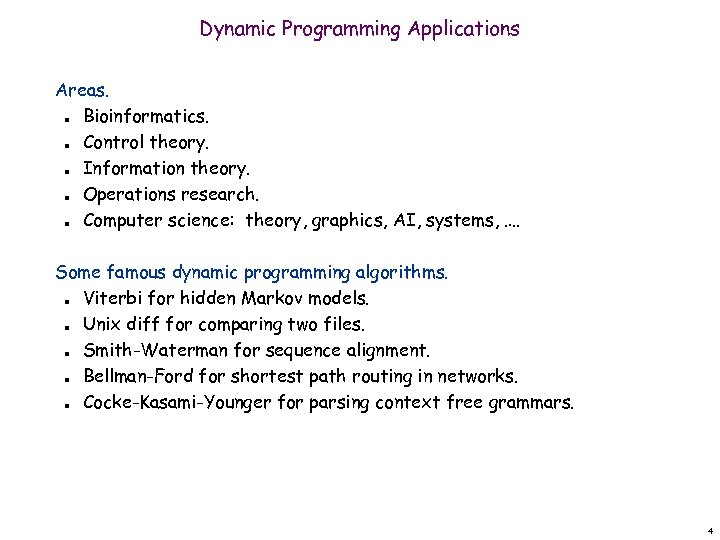 Dynamic Programming Applications

Areas.
- Bioinformatics.
- Control theory.
- Information theory.
- Operations research.
- Computer science: theory, graphics, AI, systems, ....

Some famous dynamic programming algorithms.
- Viterbi for hidden Markov models.
- Unix diff for comparing two files.
- Smith-Waterman for sequence alignment.
- Bellman-Ford for shortest path routing in networks.
- Cocke-Kasami-Younger for parsing context free grammars.

4